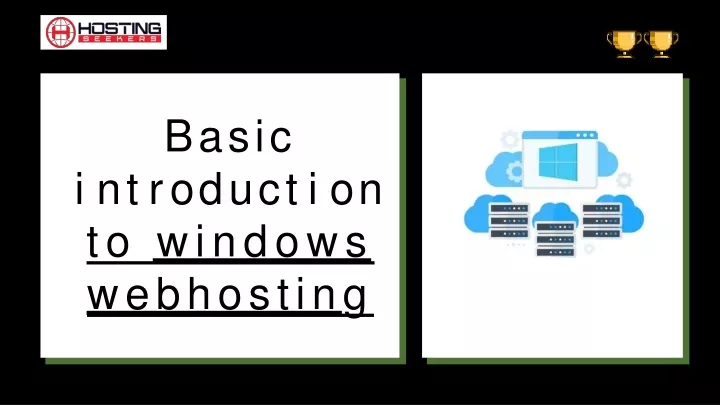 HOSTING SEEKERS

Basic introduction to windows webhosting